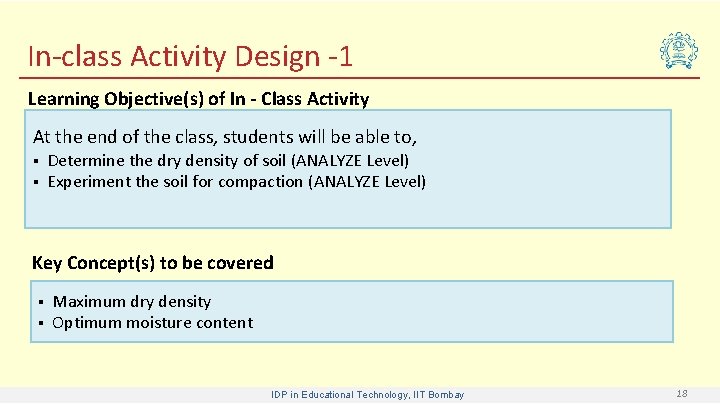 In-class Activity Design -1

Learning Objective(s) of In - Class Activity

At the end of the class, students will be able to,
▪ Determine the dry density of soil (ANALYZE Level)
▪ Experiment the soil for compaction (ANALYZE Level)

Key Concept(s) to be covered

▪ Maximum dry density
▪ Optimum moisture content

IDP in Educational Technology, IIT Bombay

18